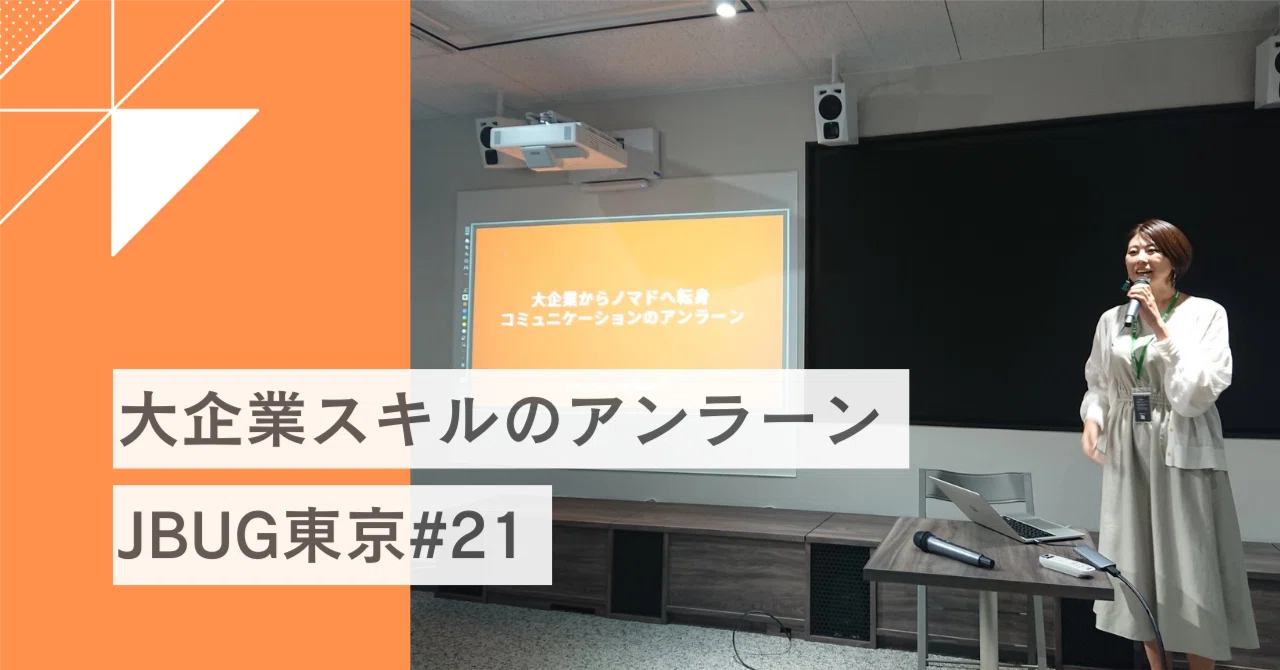 大企業からノマドへ転身
コミュニケーションのアンラーン

大企業スキルのアンラーン

JBUG東京#21